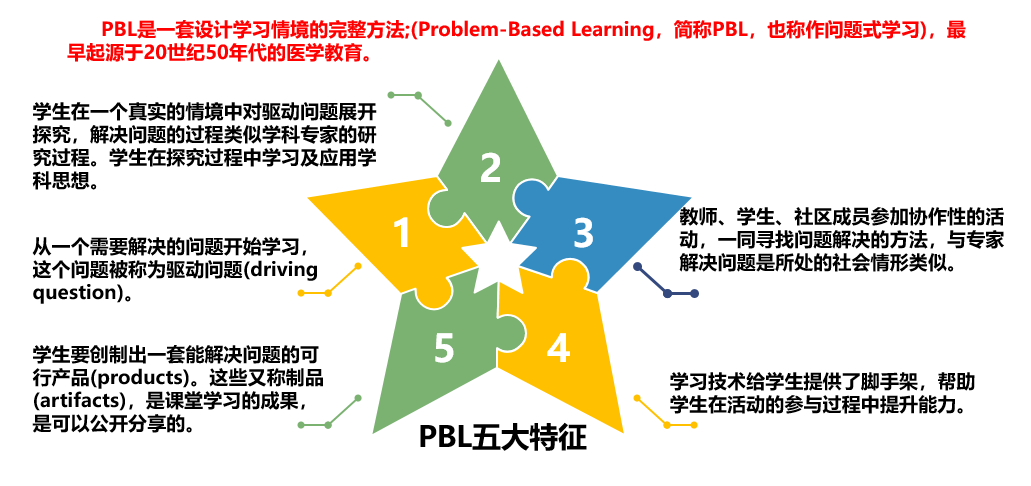 PBL是一套设计学习情境的完整方法;(Problem-Based Learning，简称PBL，也称作问题式学习)，最早起源于20世纪50年代的医学教育。

学生在一个真实的情境中对驱动问题展开探究，解决问题的过程类似学科专家的研究过程。学生在探究过程中学习及应用学科思想。

从一个需要解决的问题开始学习，这个问题被称为驱动问题(driving question)。

学生要创制出一套能解决问题的可行产品(products)。这些又称制品(artifacts)，是课堂学习的成果，是可以公开分享的。

2

1

3

5

4

教师、学生、社区成员参加协作性的活动，一同寻找问题解决的方法，与专家解决问题是所处的社会情形类似。

学习技术给学生提供了脚手架，帮助学生在活动的参与过程中提升能力。

PBL五大特征